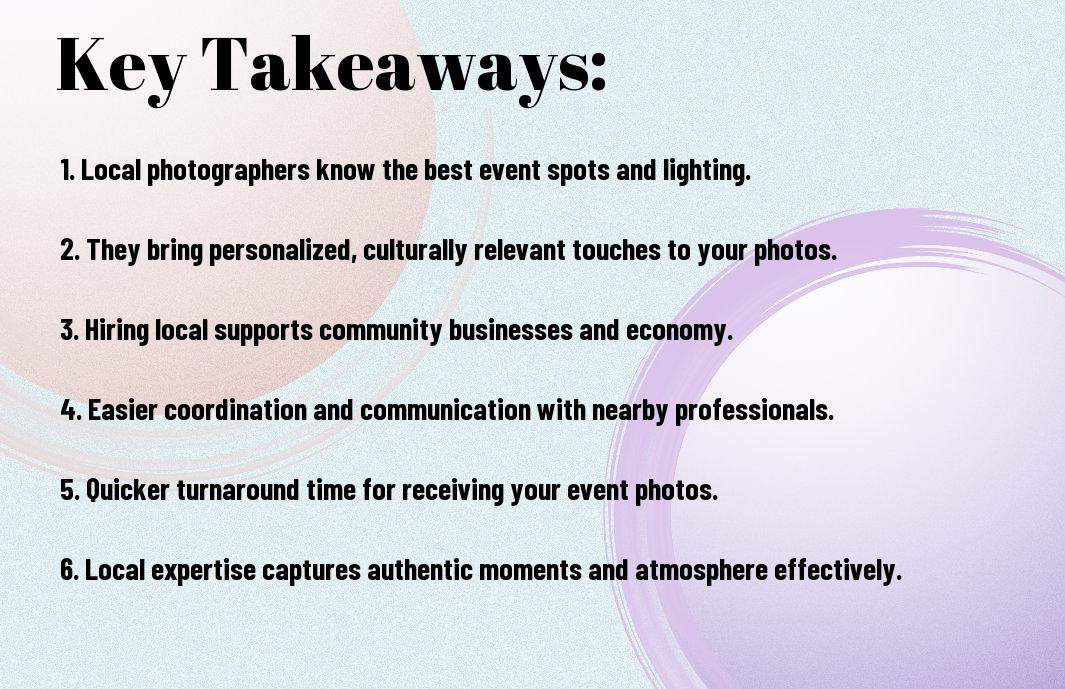 Key Takeaways:

1. Local photographers know the best event spots and lighting.

2. They bring personalized, culturally relevant touches to your photos.

3. Hiring local supports community businesses and economy.

4. Easier coordination and communication with nearby professionals.

5. Quicker turnaround time for receiving your event photos.

6. Local expertise captures authentic moments and atmosphere effectively.